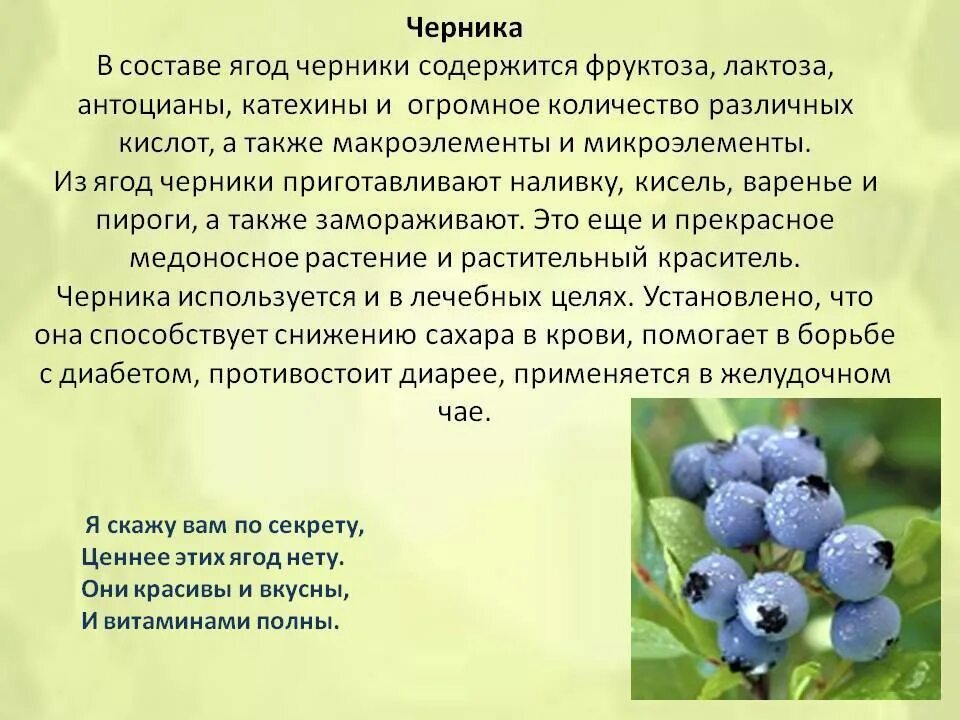 Черника

В составе ягод черники содержится фруктоза, лактоза, антоцианы, катехины и огромное количество различных кислот, а также макроэлементы и микроэлементы.
Из ягод черники приготавливают наливку, кисель, варенье и пироги, а также замораживают. Это еще и прекрасное медоносное растение и растительный краситель.
Черника используется и в лечебных целях. Установлено, что она способствует снижению сахара в крови, помогает в борьбе с диабетом, противостоит диарее, применяется в желудочном чае.

Я скажу вам по секрету,
Ценнее этих ягод нету.
Они красивы и вкусны,
И витаминами полны.